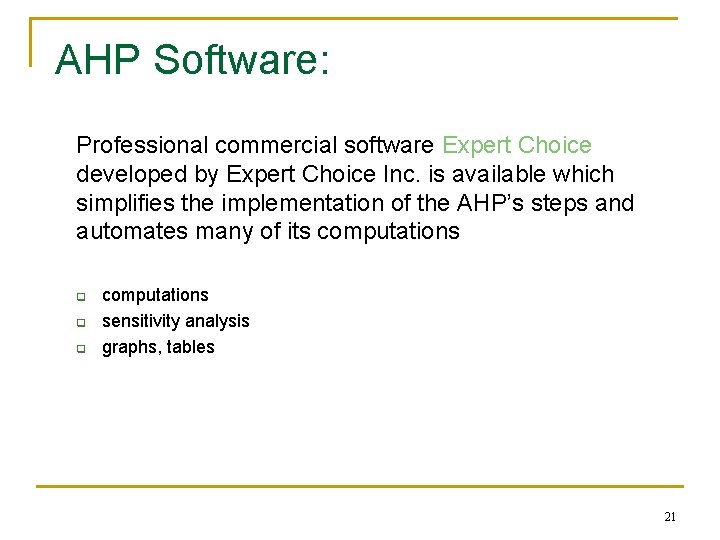 AHP Software:

Professional commercial software Expert Choice developed by Expert Choice Inc. is available which simplifies the implementation of the AHP's steps and automates many of its computations

computations
sensitivity analysis
graphs, tables

21